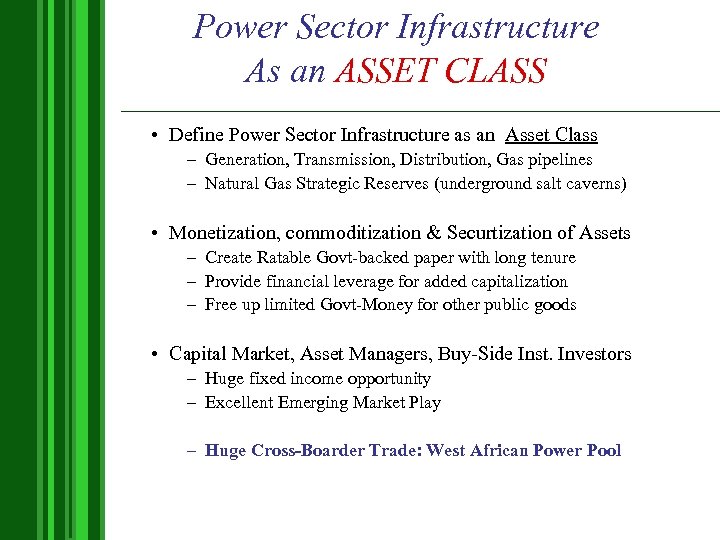 Power Sector Infrastructure
As an ASSET CLASS

• Define Power Sector Infrastructure as an Asset Class
– Generation, Transmission, Distribution, Gas pipelines
– Natural Gas Strategic Reserves (underground salt caverns)

• Monetization, commoditization & Securtization of Assets
– Create Ratable Govt-backed paper with long tenure
– Provide financial leverage for added capitalization
– Free up limited Govt-Money for other public goods

• Capital Market, Asset Managers, Buy-Side Inst. Investors
– Huge fixed income opportunity
– Excellent Emerging Market Play

– Huge Cross-Boarder Trade: West African Power Pool